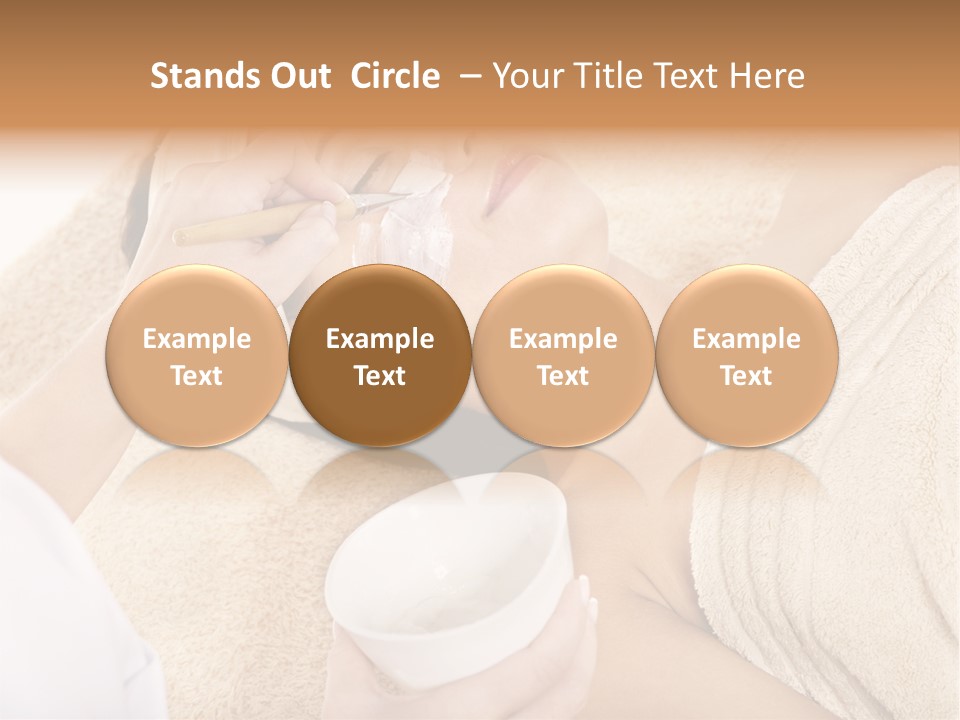 Stands Out Circle – Your Title Text Here

Example Text

Example Text

Example Text

Example Text